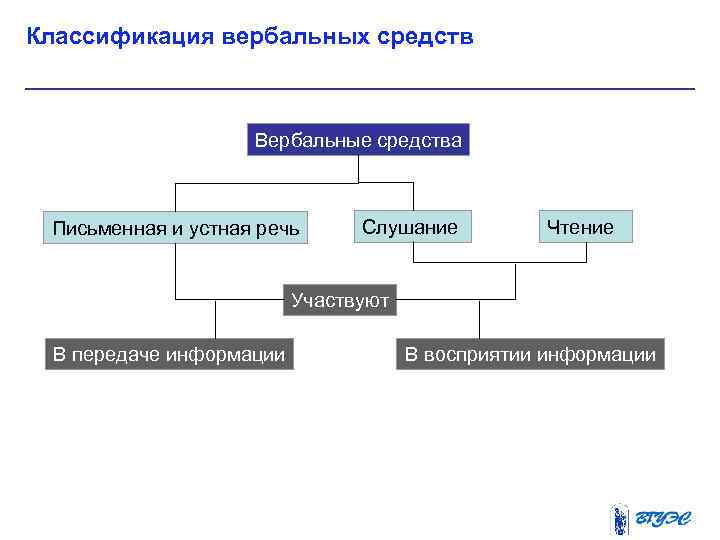 Классификация вербальных средств

Вербальные средства

Письменная и устная речь

Слушание

Чтение

Участвуют

В передаче информации

В восприятии информации

ВГУЭС